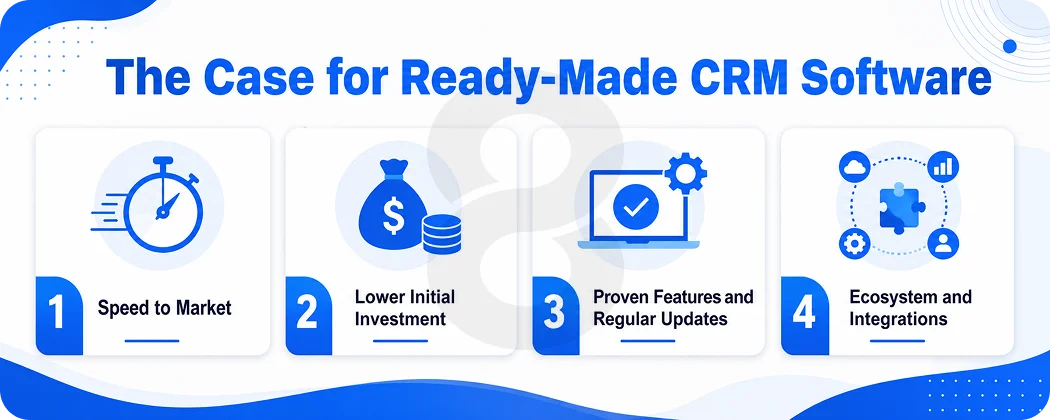 The Case for Ready-Made CRM Software

1 Speed to Market

2 Lower Initial Investment

3 Proven Features and Regular Updates

4 Ecosystem and Integrations